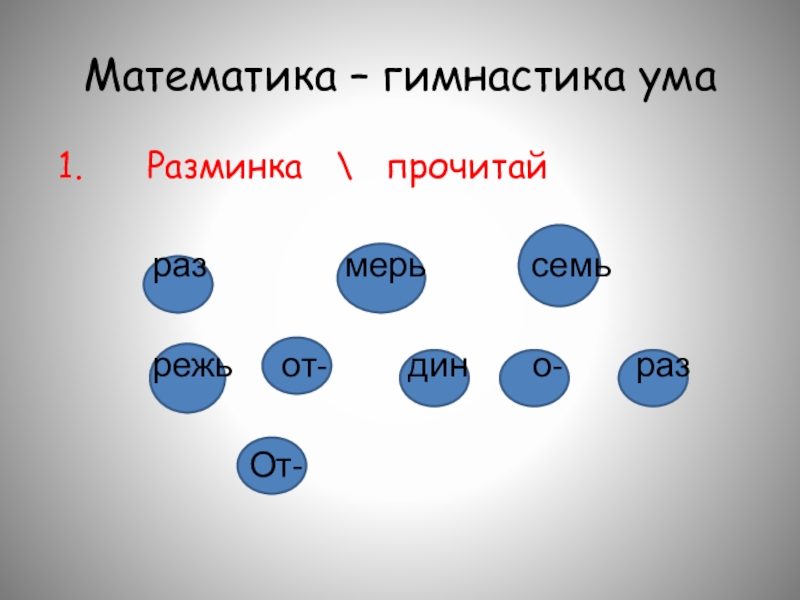 Математика – гимнастика ума

1. Разминка \ прочитай

раз мерь семь

режь от- дин о- раз

От-